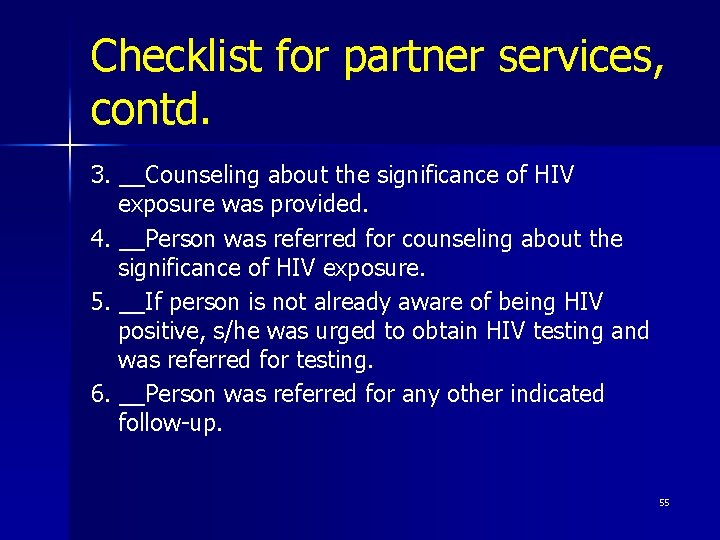 Checklist for partner services, contd.

3. __Counseling about the significance of HIV exposure was provided.

4. __Person was referred for counseling about the significance of HIV exposure.

5. __If person is not already aware of being HIV positive, s/he was urged to obtain HIV testing and was referred for testing.

6. __Person was referred for any other indicated follow-up.

55